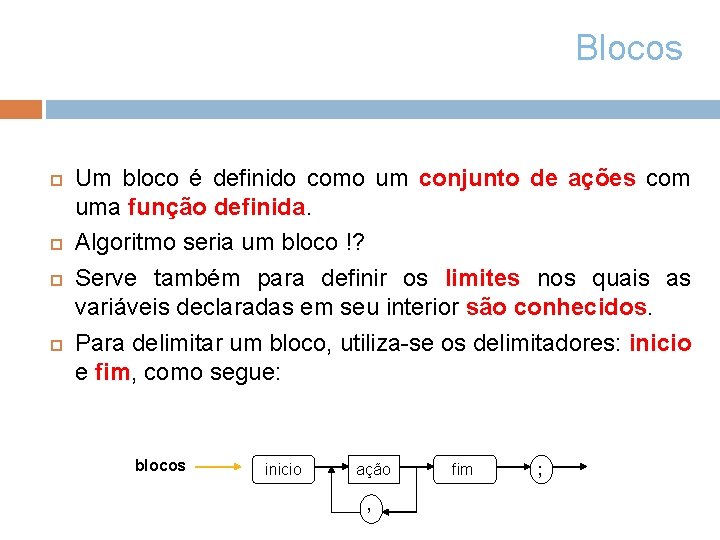 Blocos

Um bloco é definido como um conjunto de ações com uma função definida.

Algoritmo seria um bloco !?

Serve também para definir os limites nos quais as variáveis declaradas em seu interior são conhecidos.

Para delimitar um bloco, utiliza-se os delimitadores: inicio e fim, como segue:

blocos
inicio
ação
fim
;
,